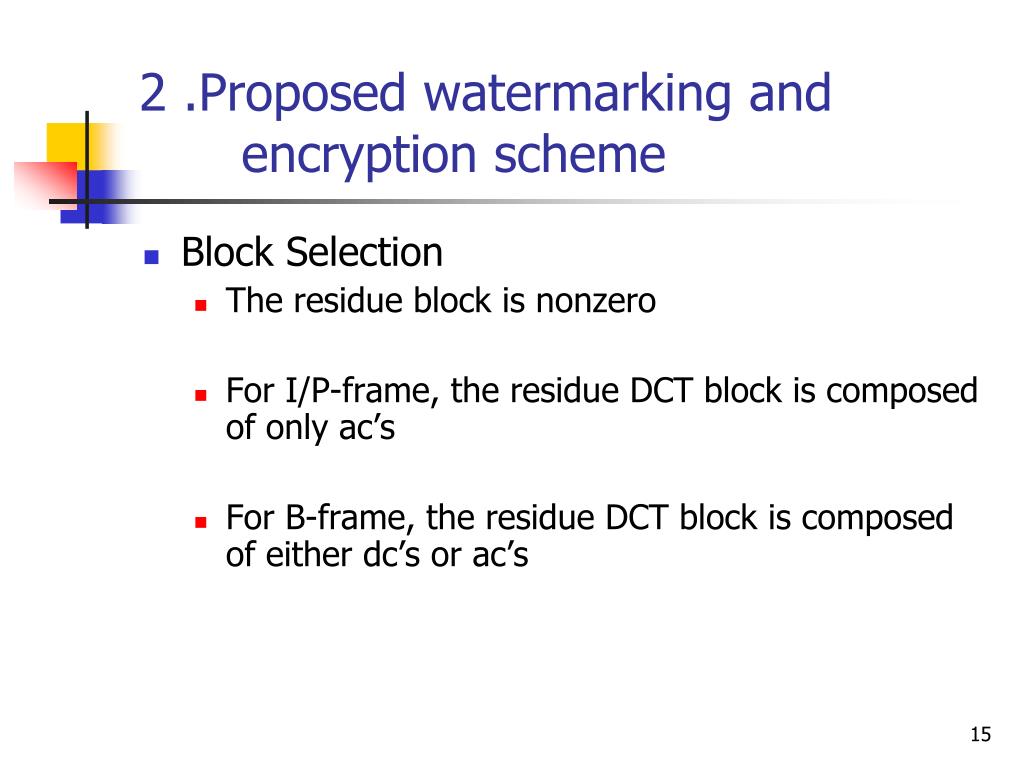 2 .Proposed watermarking and encryption scheme

Block Selection

The residue block is nonzero

For I/P-frame, the residue DCT block is composed of only ac’s

For B-frame, the residue DCT block is composed of either dc’s or ac’s

15